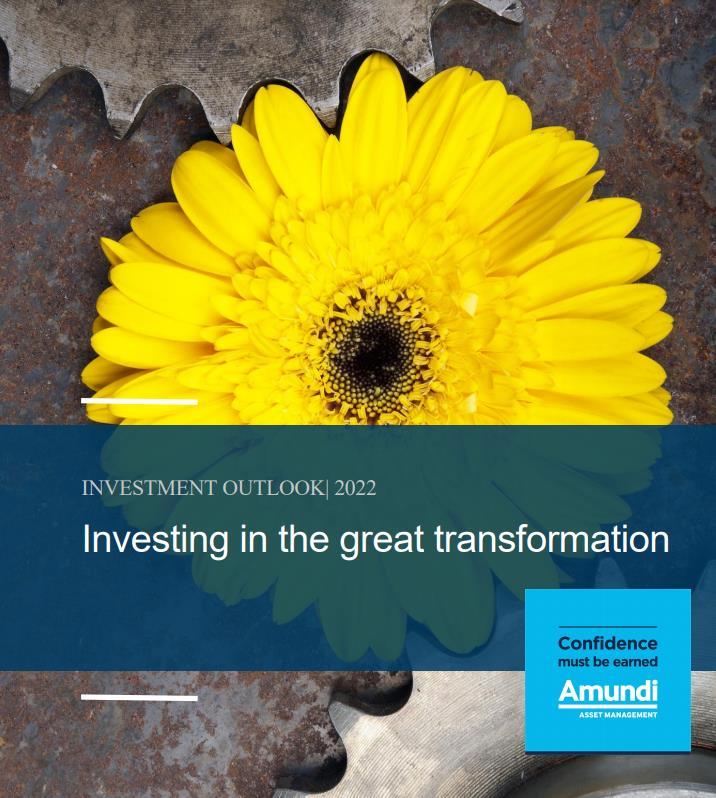 INVESTMENT OUTLOOK| 2022

Investing in the great transformation

Confidence must be earned

Amundi

ASSET MANAGEMENT